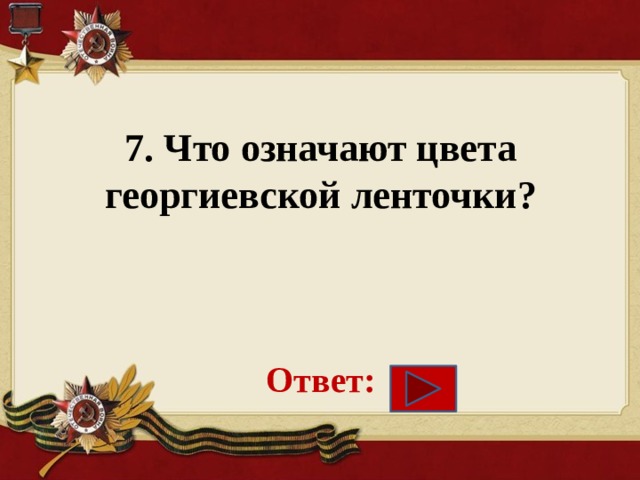 7. Что означают цвета георгиевской ленточки?

Ответ: